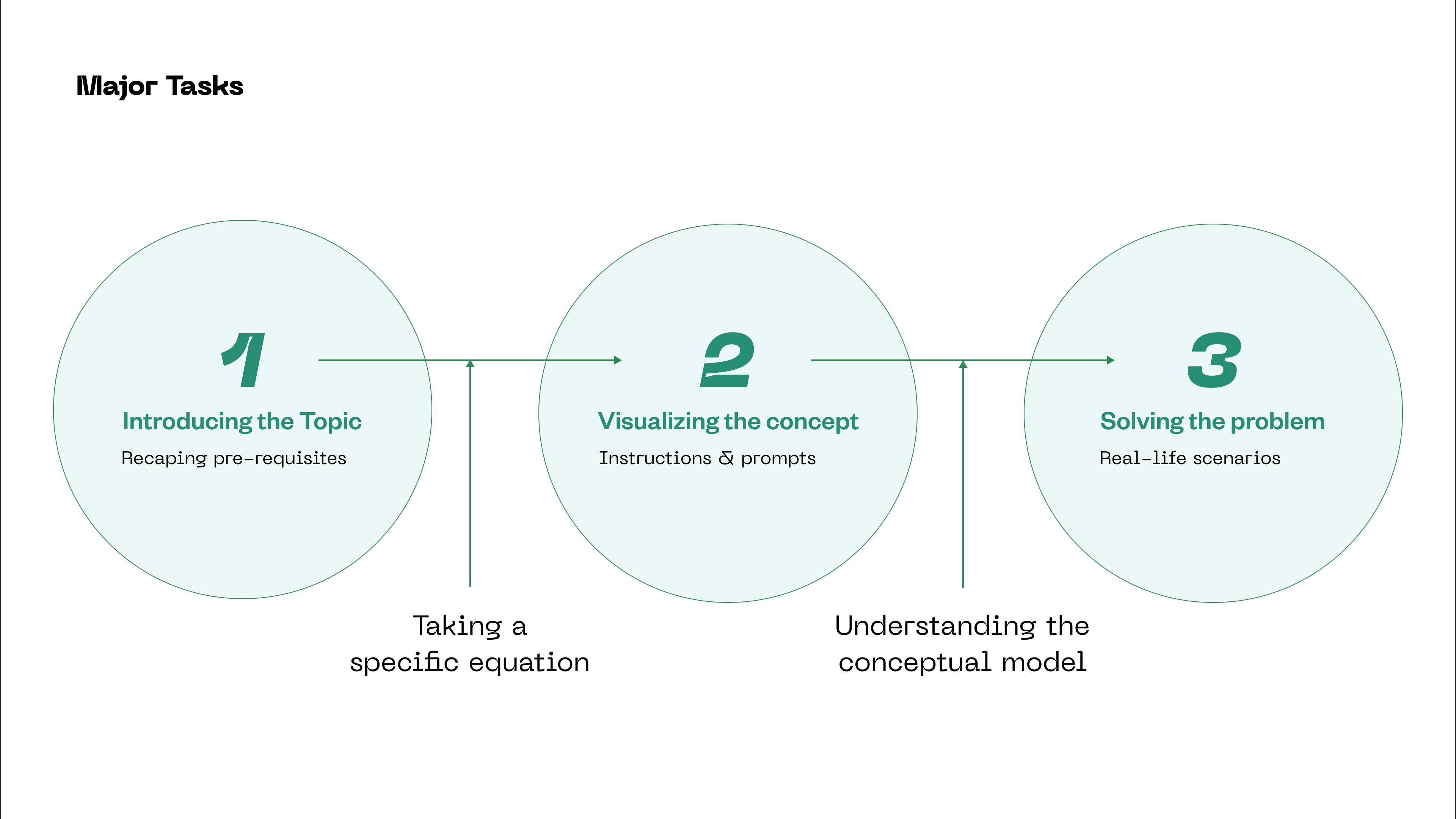 Major Tasks

1

Introducing the Topic

Recaping pre-requisites

2

Visualizing the concept

Instructions & prompts

3

Solving the problem

Real-life scenarios

Taking a specific equation

Understanding the conceptual model